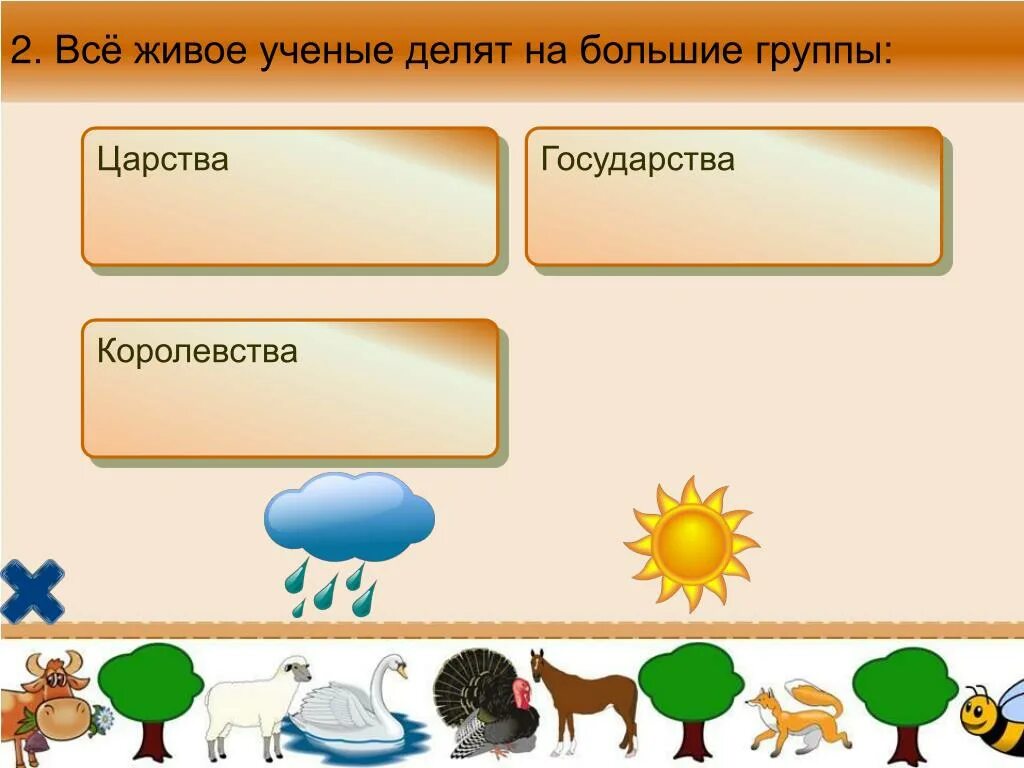 2. Всё живое ученые делят на большие группы:

Царства

Государства

Королевства